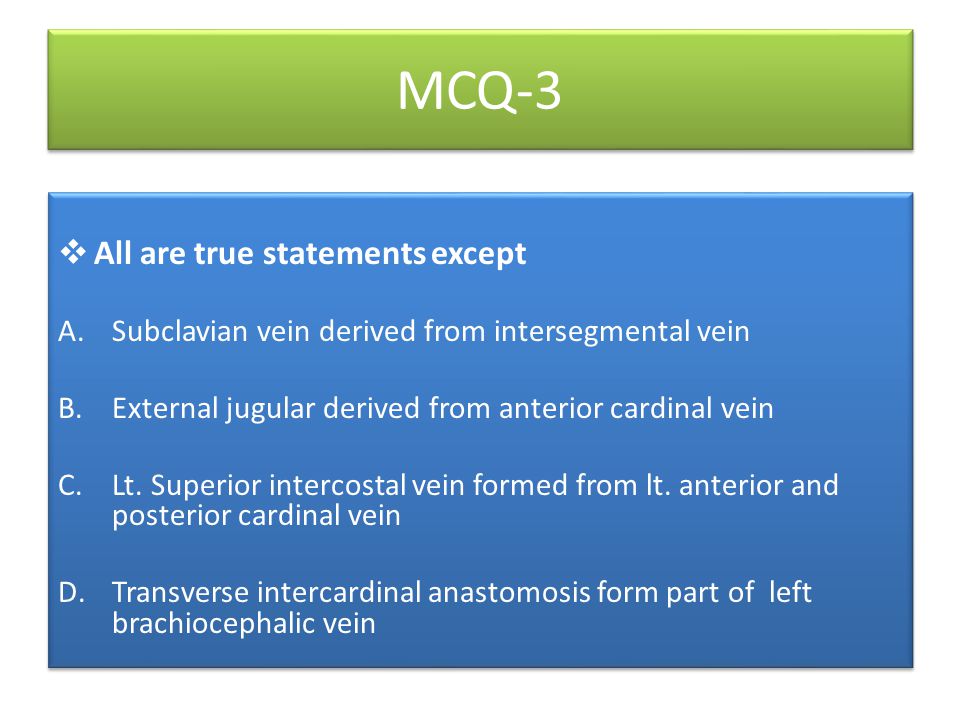 MCQ-3

❖ All are true statements except

A. Subclavian vein derived from intersegmental vein

B. External jugular derived from anterior cardinal vein

C. Lt. Superior intercostal vein formed from lt. anterior and posterior cardinal vein

D. Transverse intercardinal anastomosis form part of left brachiocephalic vein